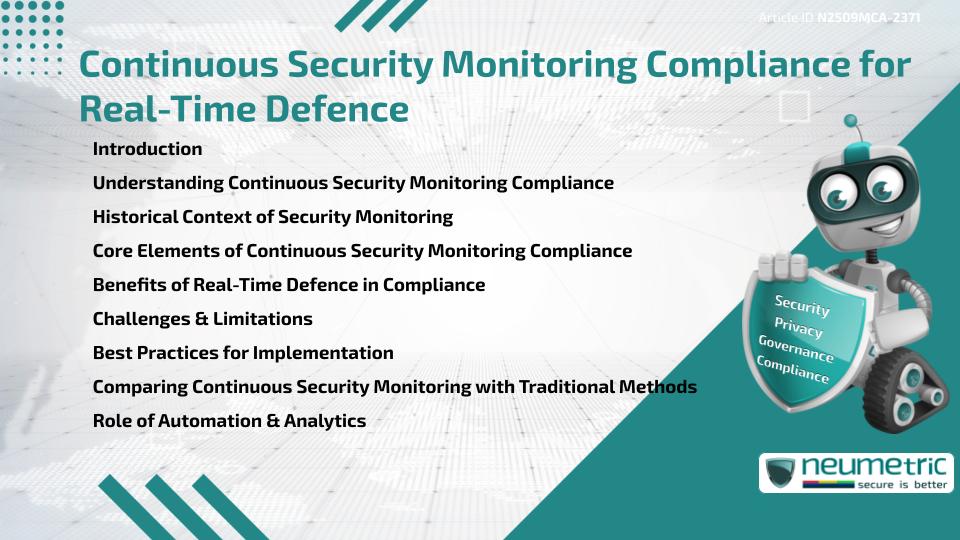 Article ID N2509MCA-2371

Continuous Security Monitoring Compliance for Real-Time Defence

Introduction

Understanding Continuous Security Monitoring Compliance

Historical Context of Security Monitoring

Core Elements of Continuous Security Monitoring Compliance

Benefits of Real-Time Defence in Compliance

Challenges & Limitations

Best Practices for Implementation

Comparing Continuous Security Monitoring with Traditional Methods

Role of Automation & Analytics

Security
Privacy
Governance
Compliance

neumetric
secure is better